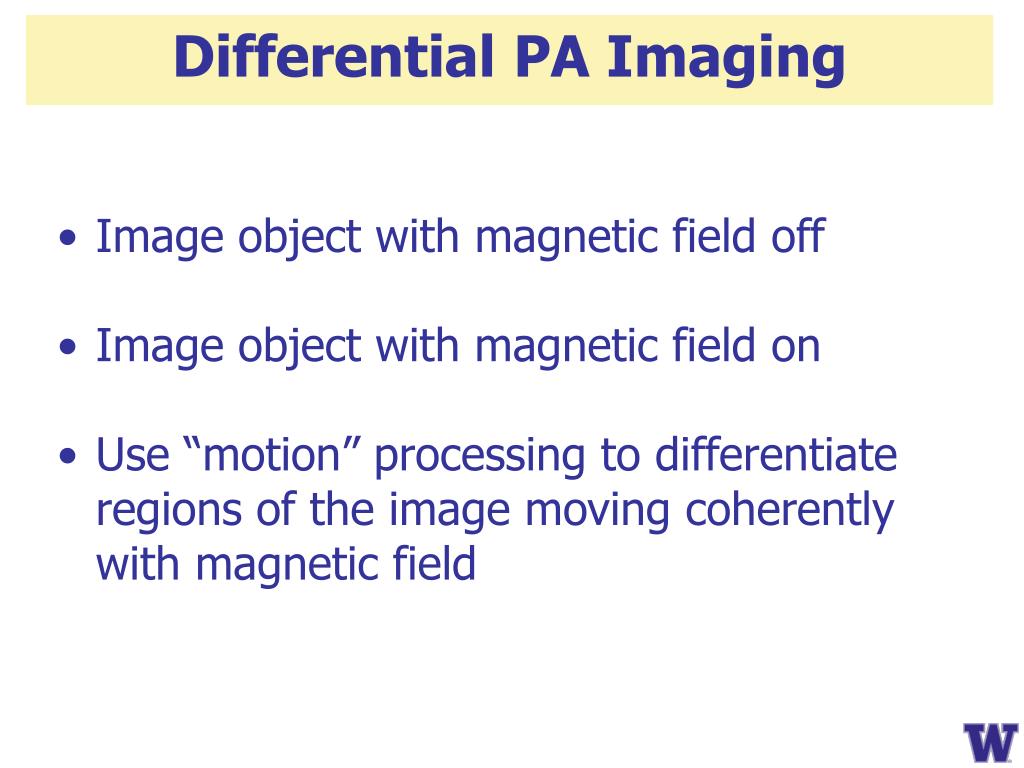 Differential PA Imaging

• Image object with magnetic field off

• Image object with magnetic field on

• Use “motion” processing to differentiate regions of the image moving coherently with magnetic field

W